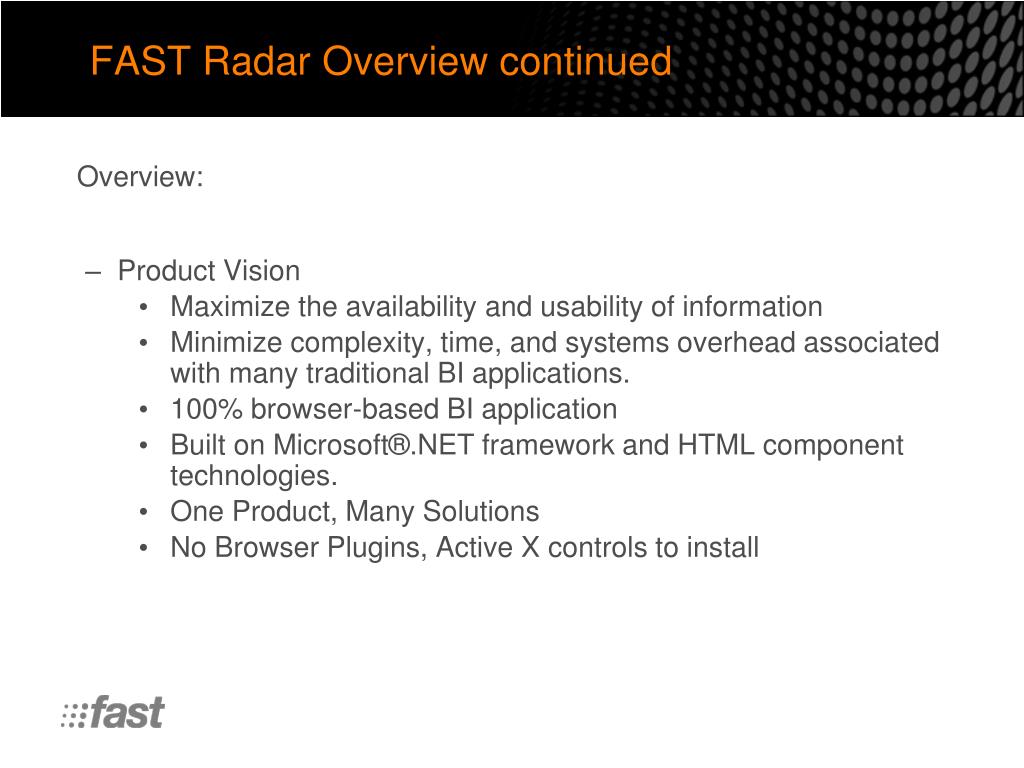 FAST Radar Overview continued

Overview:

– Product Vision
• Maximize the availability and usability of information
• Minimize complexity, time, and systems overhead associated with many traditional BI applications.
• 100% browser-based BI application
• Built on Microsoft®.NET framework and HTML component technologies.
• One Product, Many Solutions
• No Browser Plugins, Active X controls to install

fast